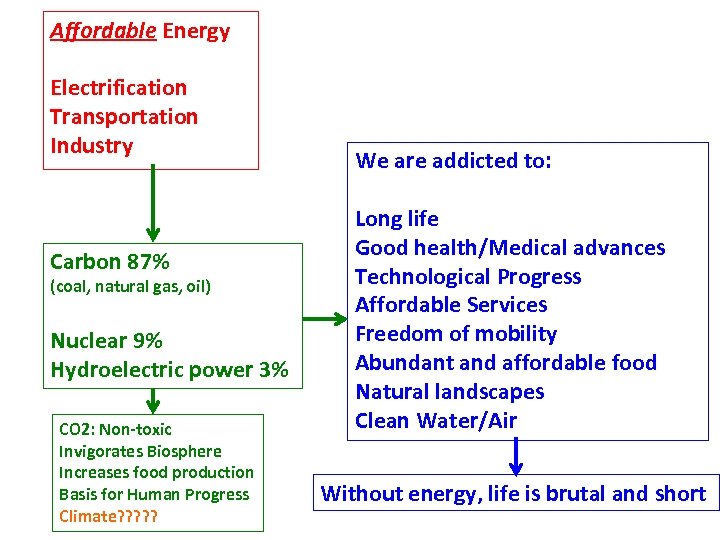 Affordable Energy

Electrification
Transportation
Industry

Carbon 87%
(coal, natural gas, oil)

Nuclear 9%
Hydroelectric power 3%

CO2: Non-toxic
Invigorates Biosphere
Increases food production
Basis for Human Progress
Climate?????

We are addicted to:

Long life
Good health/Medical advances
Technological Progress
Affordable Services
Freedom of mobility
Abundant and affordable food
Natural landscapes
Clean Water/Air

Without energy, life is brutal and short